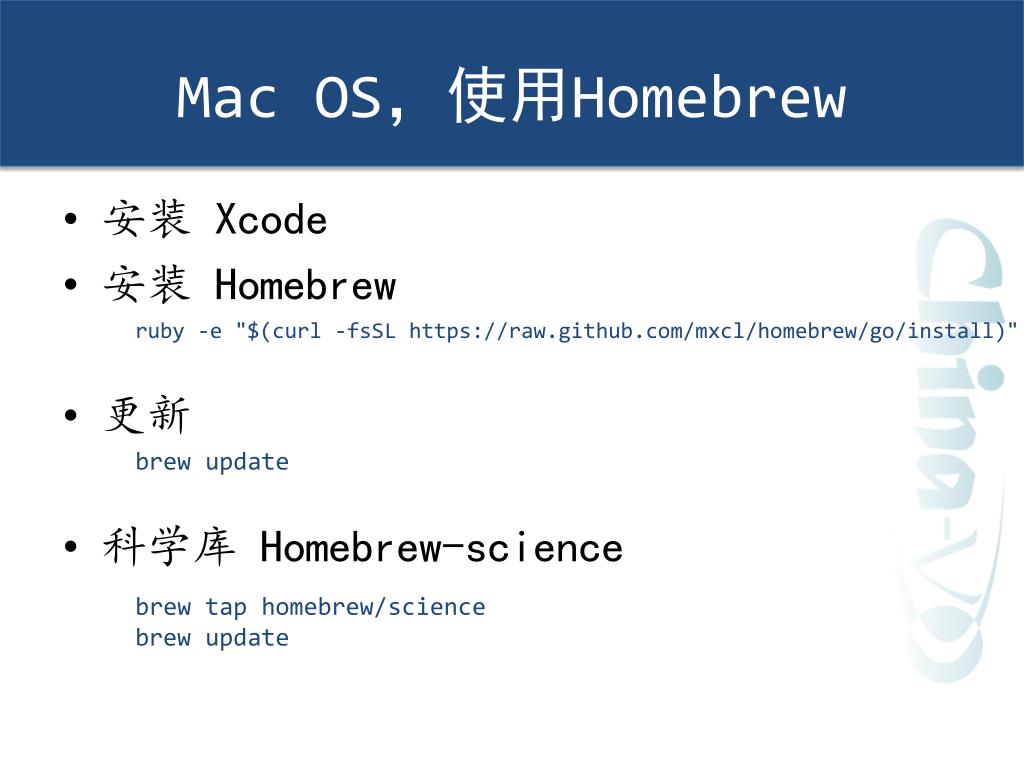 Mac OS, 使用Homebrew

• 安装 Xcode

• 安装 Homebrew

ruby -e "$(curl -fsSL https://raw.github.com/mxcl/homebrew/go/install)"

• 更新

brew update

• 科学库 Homebrew-science

brew tap homebrew/science
brew update

China-VO